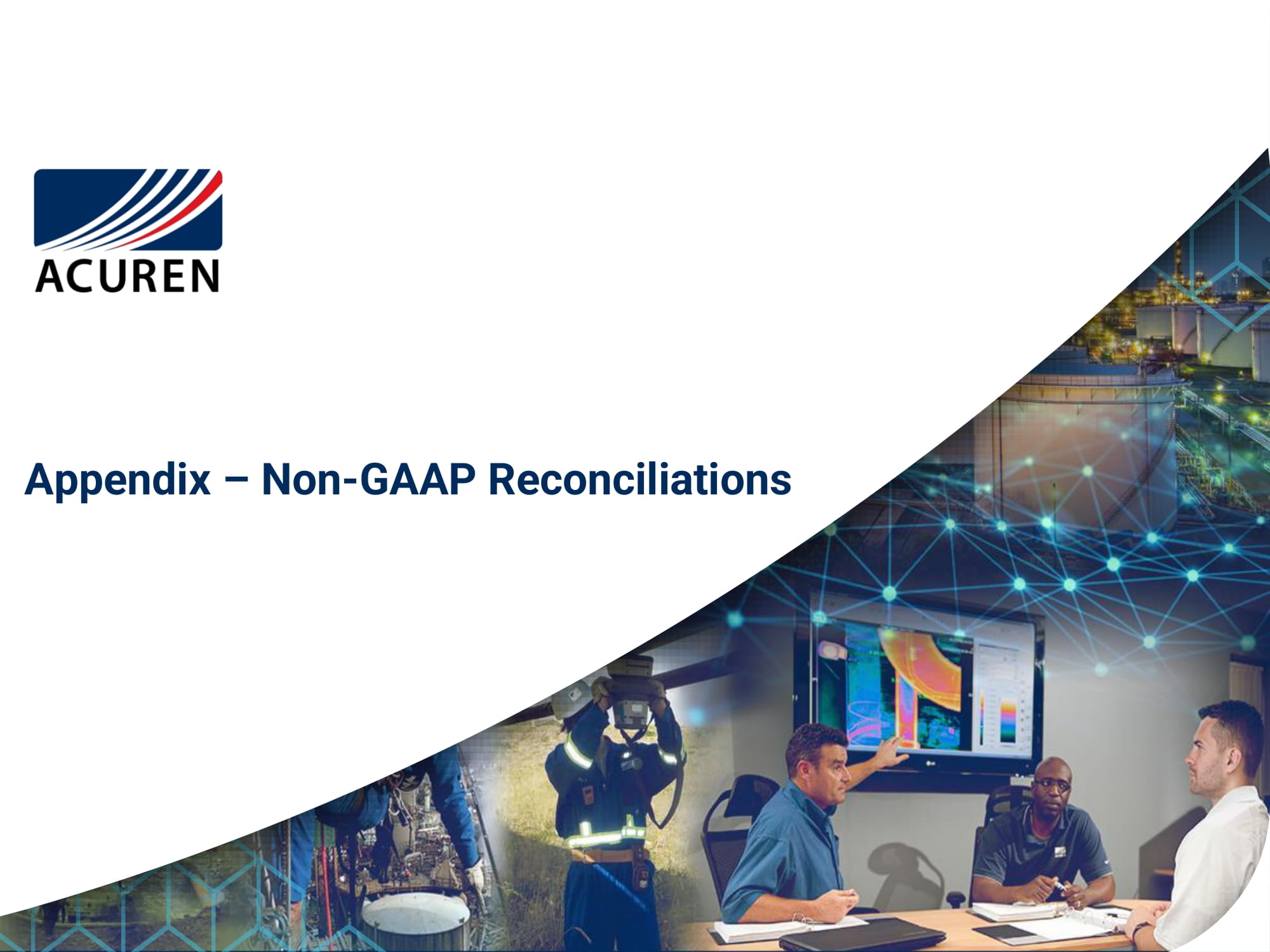 ACUREN

Appendix – Non-GAAP Reconciliations